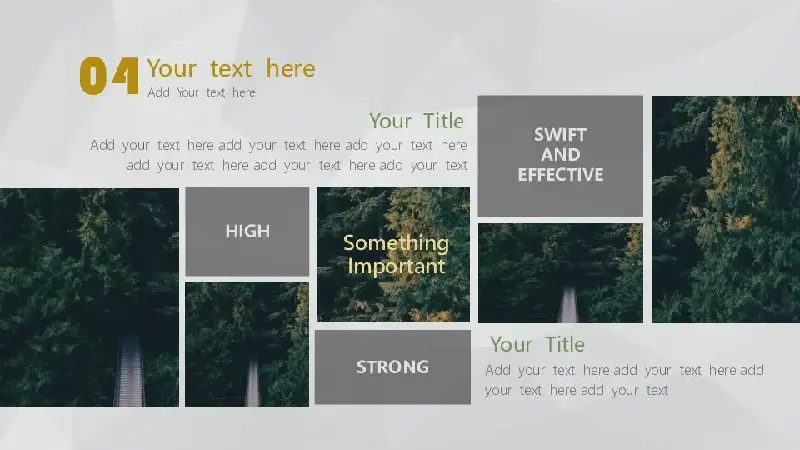 04 Your text here
Add Your text here

Your Title
Add your text here add your text here add your text here add your text here add your text here add your text

SWIFT AND EFFECTIVE

HIGH

Something Important

STRONG

Your Title
Add your text here add your text here add your text here add your text